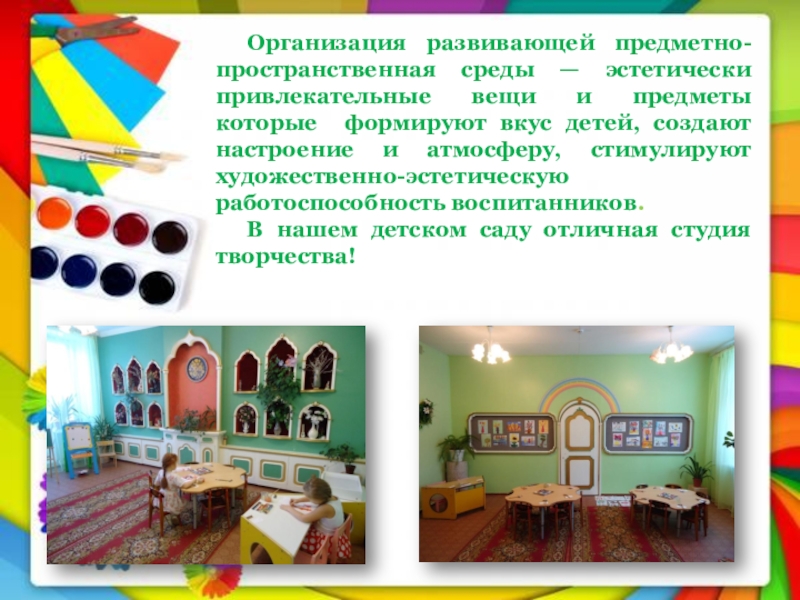 Организация развивающей предметно-пространственная среды — эстетически привлекательные вещи и предметы которые формируют вкус детей, создают настроение и атмосферу, стимулируют художественно-эстетическую работоспособность воспитанников.

В нашем детском саду отличная студия творчества!